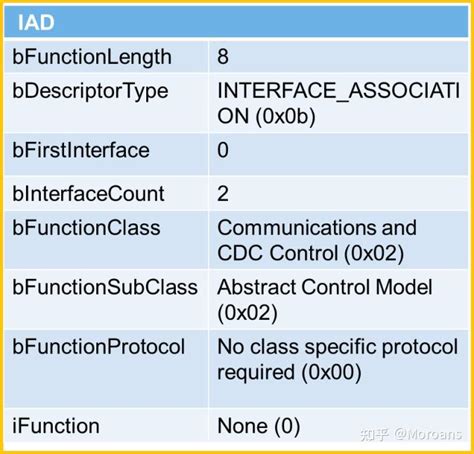 | IAD | |
|---|---|
| bFunctionLength | 8 |
| bDescriptorType | INTERFACE_ASSOCIATION (0x0b) |
| bFirstInterface | 0 |
| bInterfaceCount | 2 |
| bFunctionClass | Communications and CDC Control (0x02) |
| bFunctionSubClass | Abstract Control Model (0x02) |
| bFunctionProtocol | No class specific protocol required (0x00) |
| iFunction | None (0) |

知乎 @Moroans